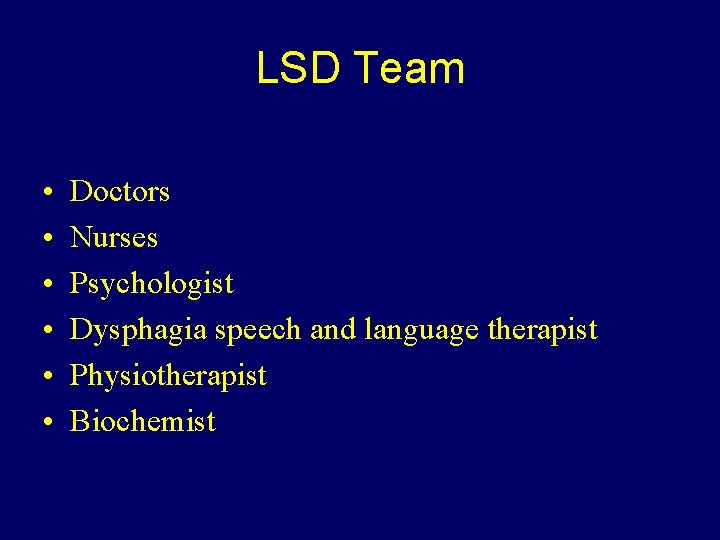 LSD Team

• Doctors
• Nurses
• Psychologist
• Dysphagia speech and language therapist
• Physiotherapist
• Biochemist